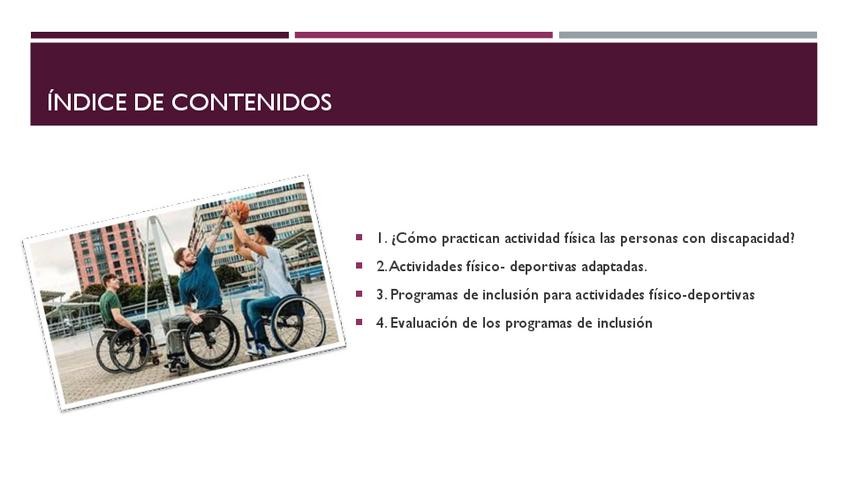 ÍNDICE DE CONTENIDOS

1. ¿Cómo practican actividad física las personas con discapacidad?
2. Actividades físico- deportivas adaptadas.
3. Programas de inclusión para actividades físico-deportivas
4. Evaluación de los programas de inclusión